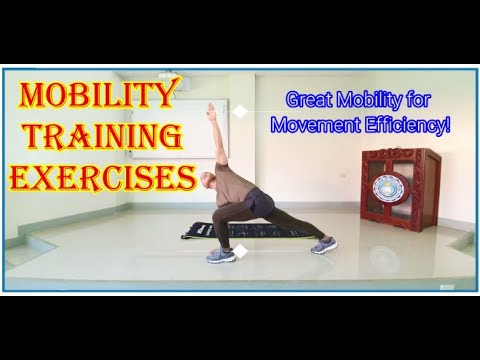 MOBILITY
TRAINING
EXERCISES

Great Mobility for
Movement Efficiency!